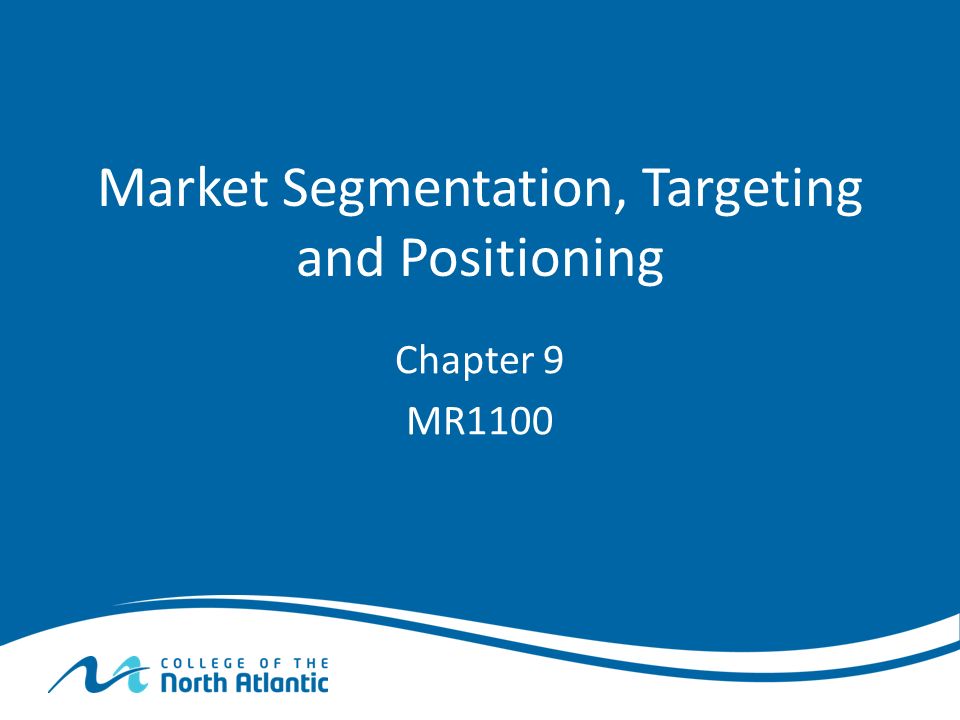 Market Segmentation, Targeting and Positioning

Chapter 9

MR1100

COLLEGE OF THE
North Atlantic